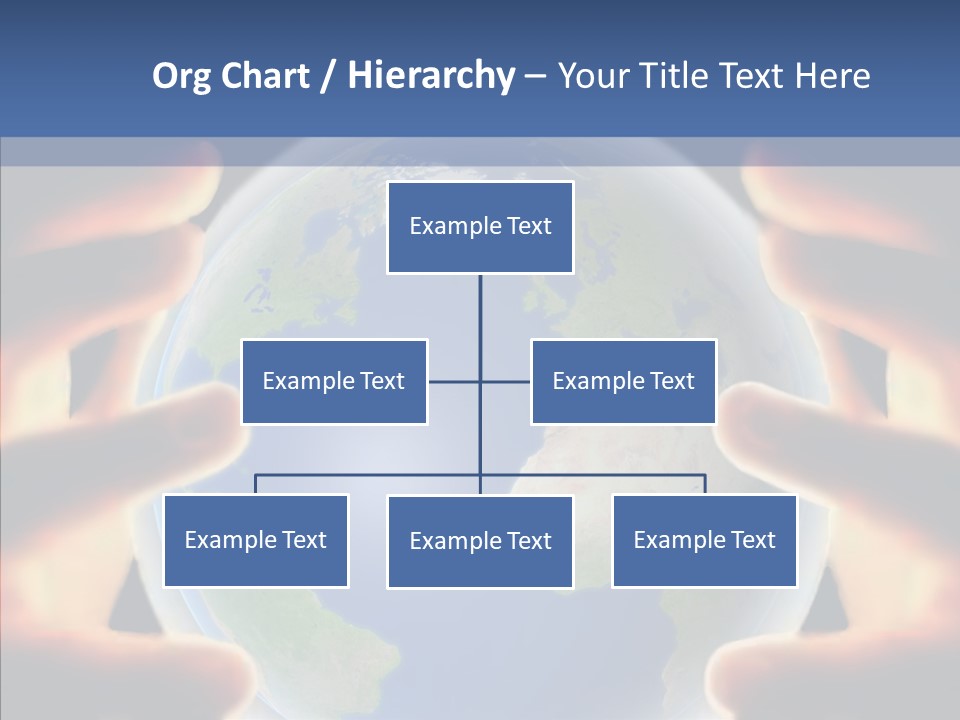 Org Chart / Hierarchy – Your Title Text Here

Example Text

Example Text

Example Text

Example Text

Example Text

Example Text